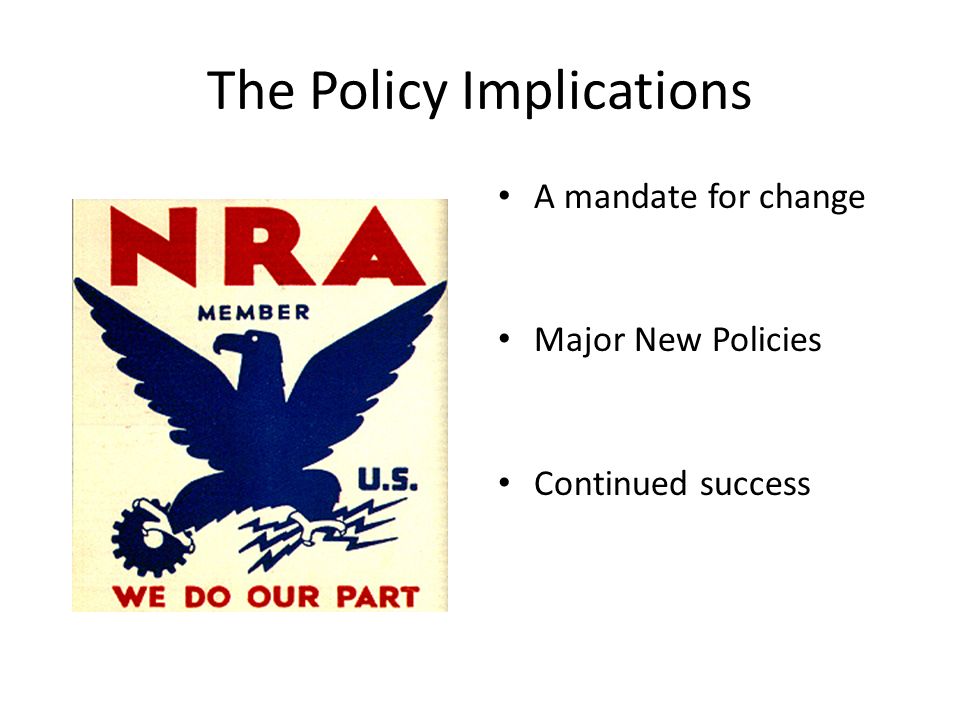 The Policy Implications

NRA
MEMBER
U.S.
WE DO OUR PART

• A mandate for change

• Major New Policies

• Continued success